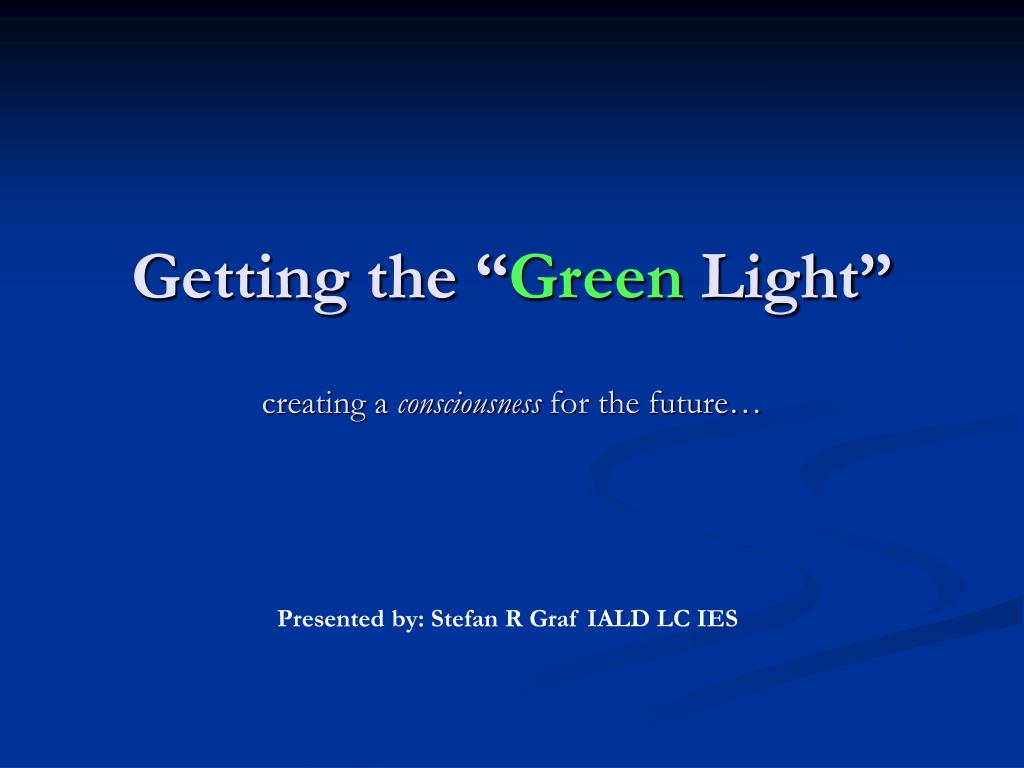 Getting the “Green Light”

creating a consciousness for the future…

Presented by: Stefan R Graf IALD LC IES